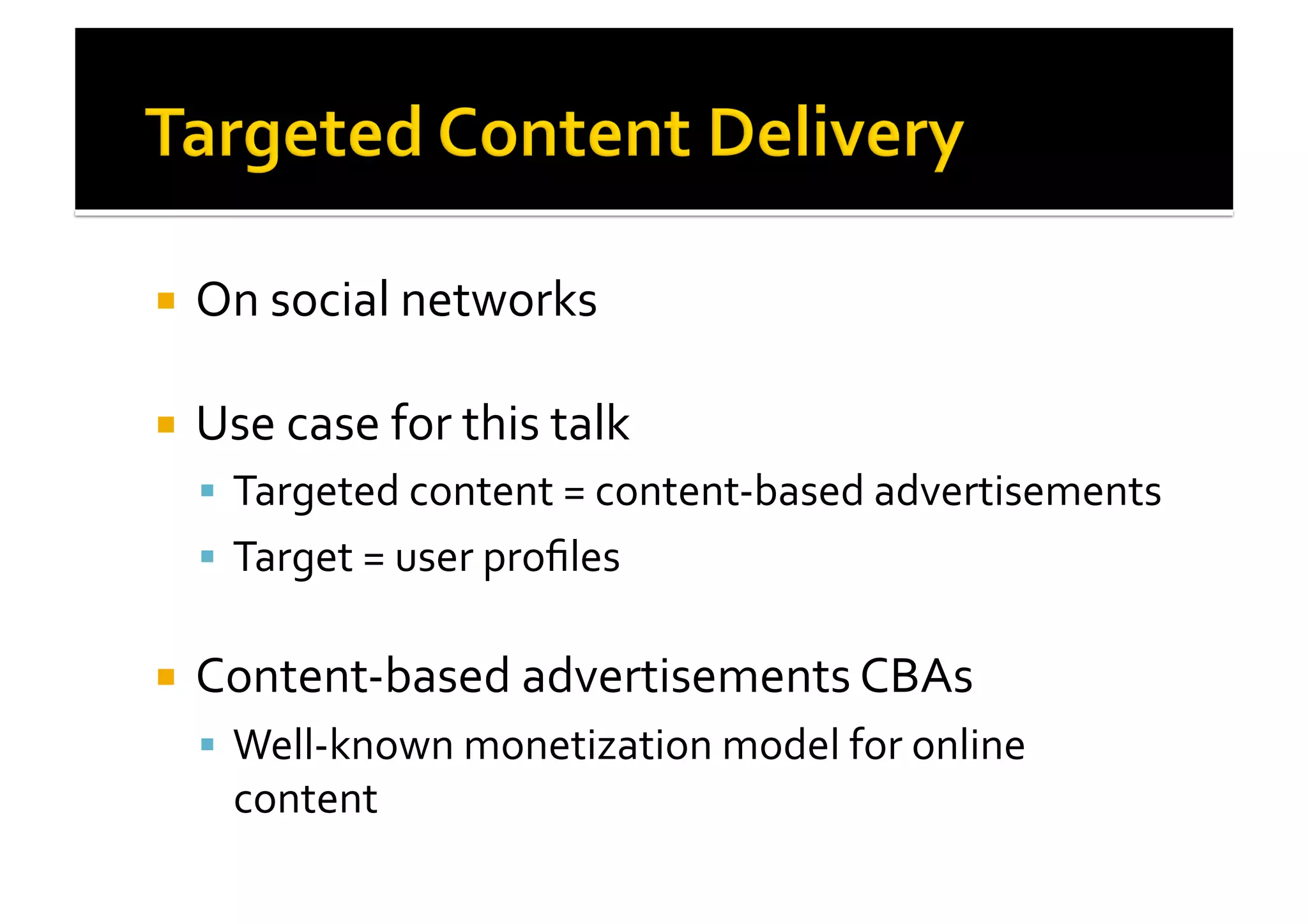 Targeted Content Delivery

▪ On social networks

▪ Use case for this talk
▪ Targeted content = content-based advertisements
▪ Target = user profiles

▪ Content-based advertisements CBAs
▪ Well-known monetization model for online content